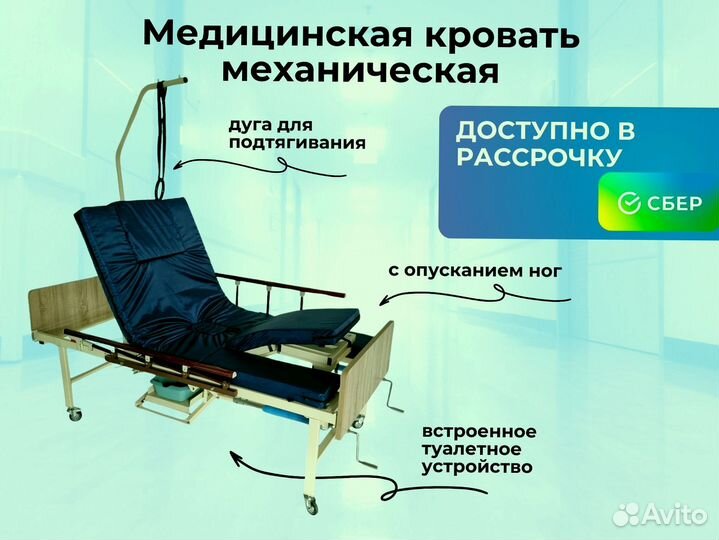 Медицинская кровать механическая

дуга для подтягивания

ДОСТУПНО В РАССРОЧКУ

СБЕР

с опусканием ног

встроенное туалетное устройство

Avito